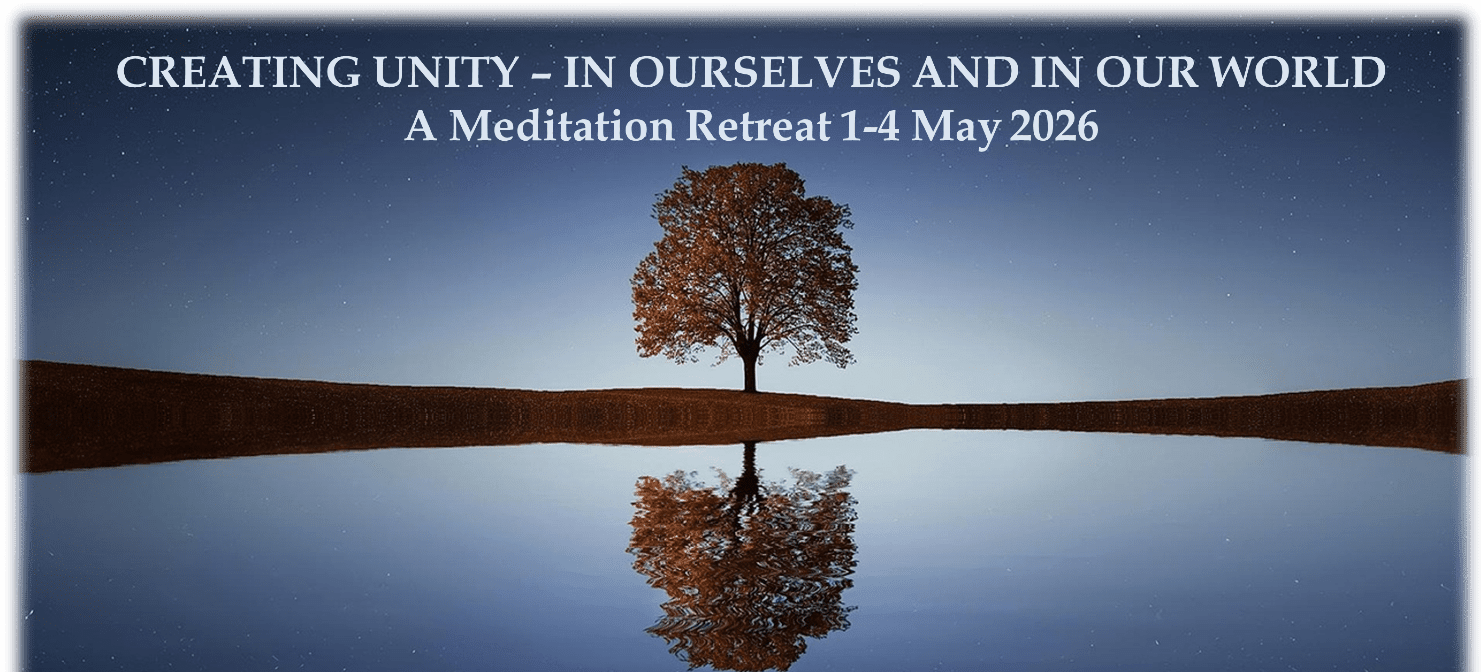 CREATING UNITY – IN OURSELVES AND IN OUR WORLD
A Meditation Retreat 1-4 May 2026